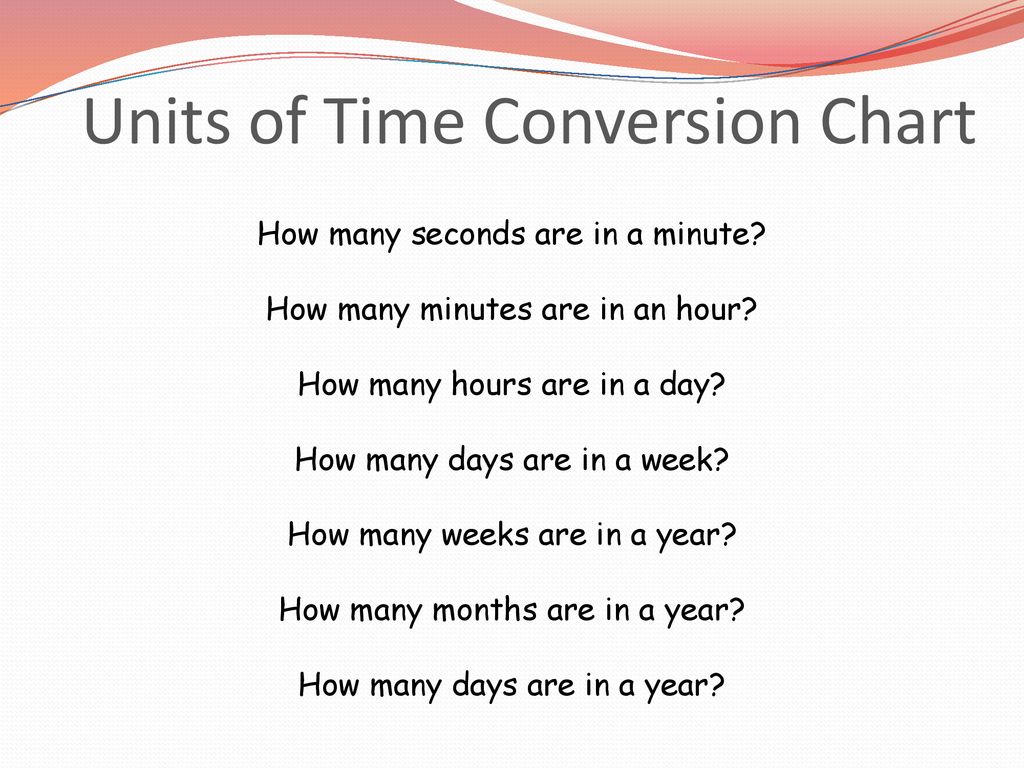 Units of Time Conversion Chart

How many seconds are in a minute?

How many minutes are in an hour?

How many hours are in a day?

How many days are in a week?

How many weeks are in a year?

How many months are in a year?

How many days are in a year?